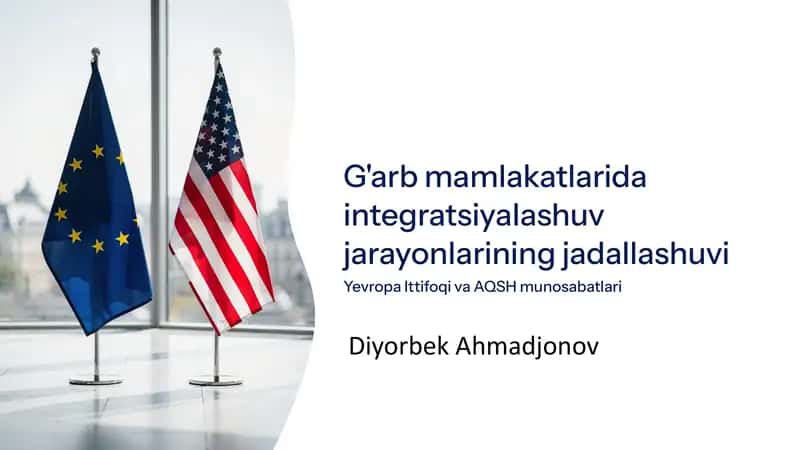 G'arb mamlakatlarida integratsiyalashuv jarayonlarining jadallashuvi

Yevropa Ittifoqi va AQSH munosabatlari

Diyorbek Ahmadjonov